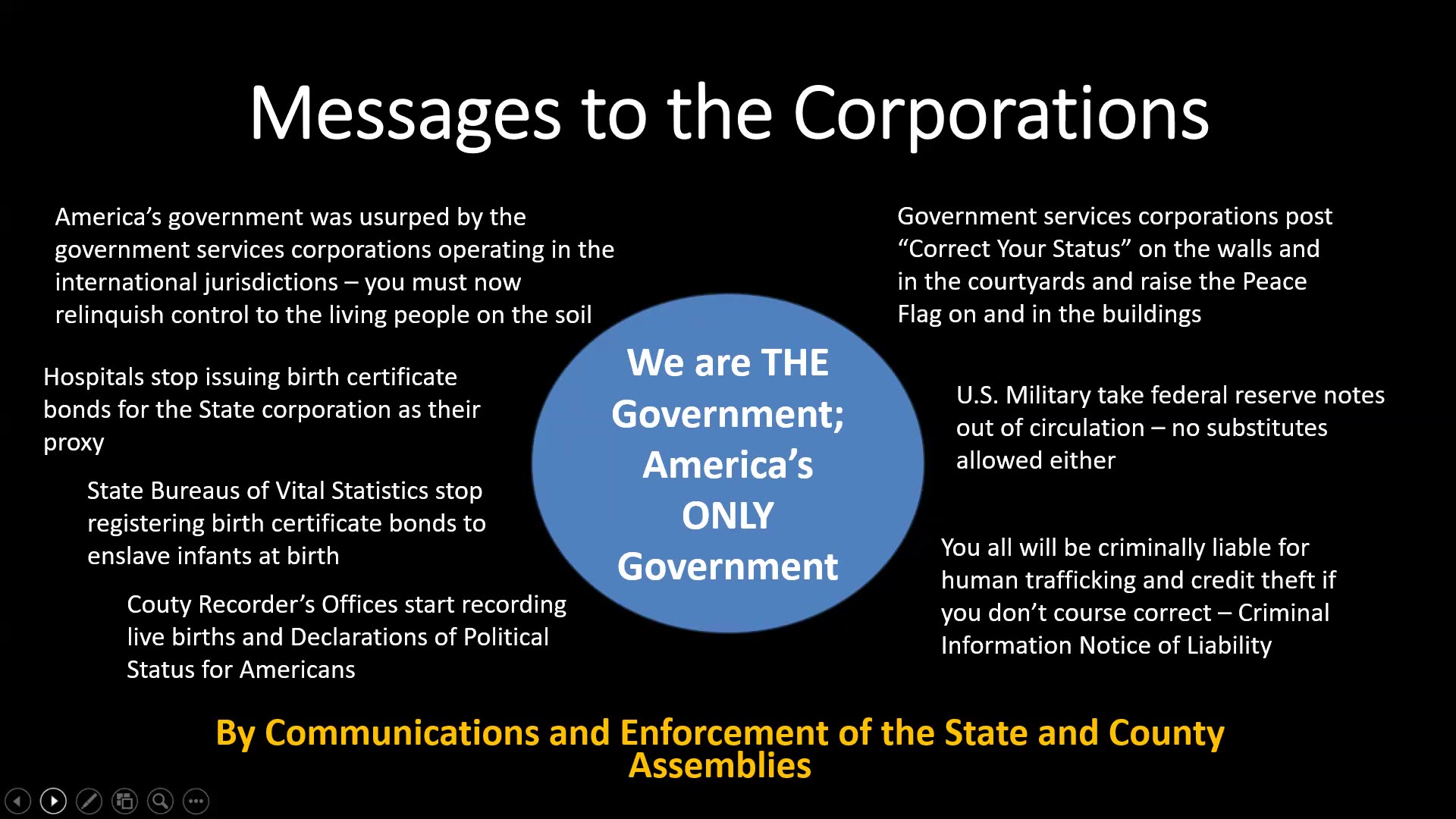 Messages to the Corporations

America's government was usurped by the government services corporations operating in the international jurisdictions – you must now relinquish control to the living people on the soil

Hospitals stop issuing birth certificate bonds for the State corporation as their proxy

State Bureaus of Vital Statistics stop registering birth certificate bonds to enslave infants at birth

Couty Recorder's Offices start recording live births and Declarations of Political Status for Americans

We are THE Government; America's ONLY Government

Government services corporations post "Correct Your Status" on the walls and in the courtyards and raise the Peace Flag on and in the buildings

U.S. Military take federal reserve notes out of circulation – no substitutes allowed either

You all will be criminally liable for human trafficking and credit theft if you don't course correct – Criminal Information Notice of Liability

By Communications and Enforcement of the State and County Assemblies